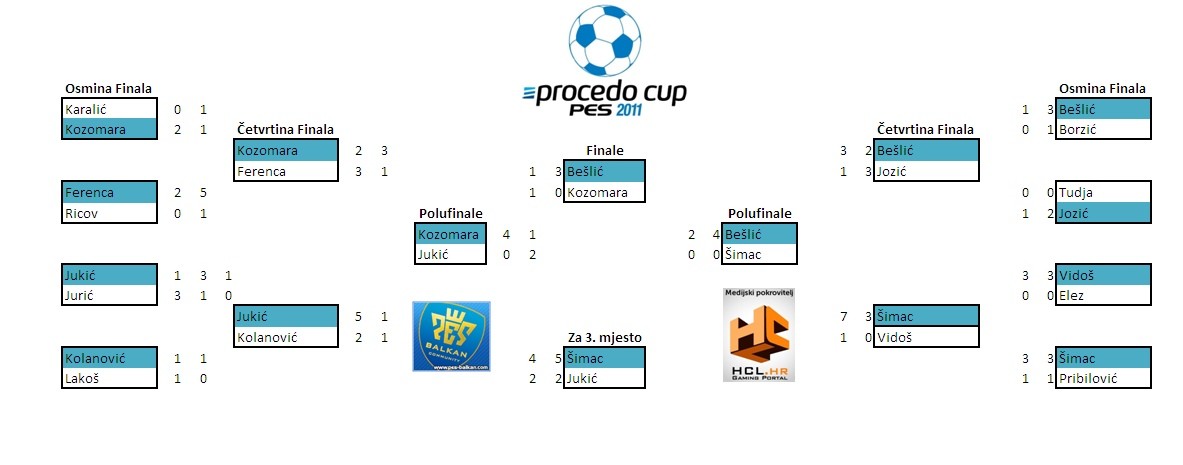 procedo cup
PES 2011

Osmina Finala
Karalić 0 1
Kozomara 2 1

Ferenca 2 5
Ricov 0 1

Jukić 1 3 1
Jurić 3 1 0

Kolanović 1 1
Lakoš 1 0

Četvrtina Finala
Kozomara 2 3
Ferenca 3 1

Jukić 5 1
Kolanović 2 1

Polufinale
Kozomara 4 1
Jukić 0 2

PES BALKAN COMMUNITY
www.pes-balkan.com

Finale
1 3 Bešlić
1 0 Kozomara

Za 3. mjesto
4 5 Šimac
2 2 Jukić

Polufinale
2 4 Bešlić
0 0 Šimac

Medijski pokrovitelj
HCL.HR GAMING PORTAL

Četvrtina Finala
3 2 Bešlić
1 3 Jozić

7 3 Šimac
1 0 Vidoš

Osmina Finala
1 3 Bešlić
0 1 Borzić

0 0 Tudja
1 2 Jozić

3 3 Vidoš
0 0 Elez

3 3 Šimac
1 1 Pribilović